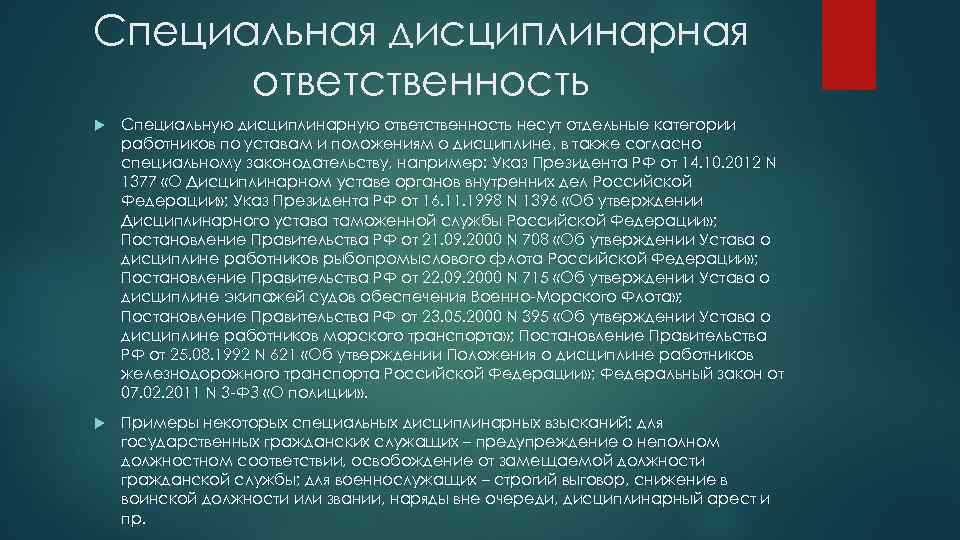 Специальная дисциплинарная ответственность

Специальную дисциплинарную ответственность несут отдельные категории работников по уставам и положениям о дисциплине, в также согласно специальному законодательству, например: Указ Президента РФ от 14.10.2012 N 1377 «О Дисциплинарном уставе органов внутренних дел Российской Федерации»; Указ Президента РФ от 16.11.1998 N 1396 «Об утверждении Дисциплинарного устава таможенной службы Российской Федерации»; Постановление Правительства РФ от 21.09.2000 N 708 «Об утверждении Устава о дисциплине работников рыбопромыслового флота Российской Федерации»; Постановление Правительства РФ от 22.09.2000 N 715 «Об утверждении Устава о дисциплине экипажей судов обеспечения Военно-Морского Флота»; Постановление Правительства РФ от 23.05.2000 N 395 «Об утверждении Устава о дисциплине работников морского транспорта»; Постановление Правительства РФ от 25.08.1992 N 621 «Об утверждении Положения о дисциплине работников железнодорожного транспорта Российской Федерации»; Федеральный закон от 07.02.2011 N 3-ФЗ «О полиции».

Примеры некоторых специальных дисциплинарных взысканий: для государственных гражданских служащих – предупреждение о неполном должностном соответствии, освобождение от замещаемой должности гражданской службы; для военнослужащих – строгий выговор, снижение в воинской должности или звании, наряды вне очереди, дисциплинарный арест и пр.